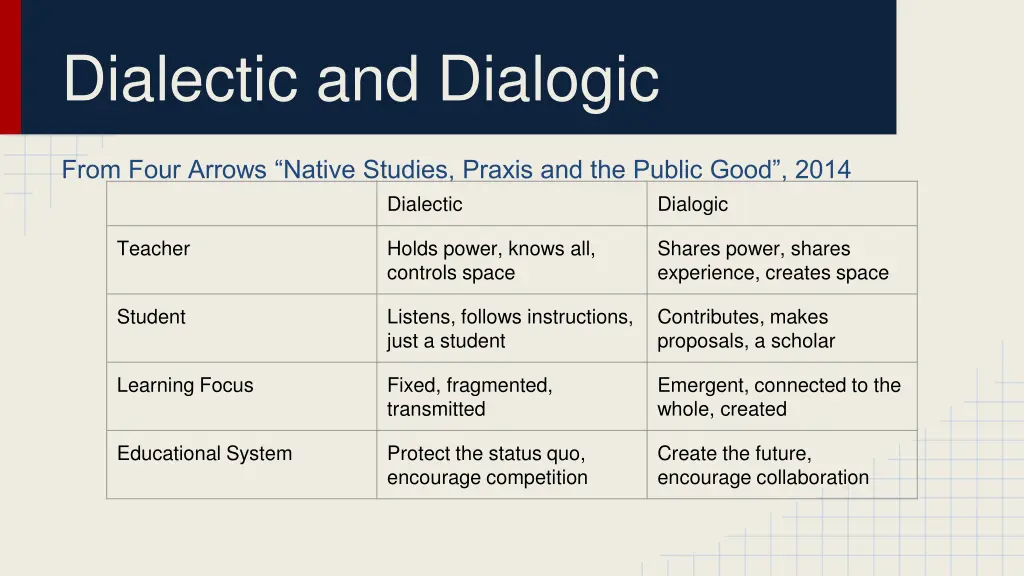 Dialectic and Dialogic

From Four Arrows “Native Studies, Praxis and the Public Good”, 2014

| | Dialectic | Dialogic |
|---|---|---|
| Teacher | Holds power, knows all, controls space | Shares power, shares experience, creates space |
| Student | Listens, follows instructions, just a student | Contributes, makes proposals, a scholar |
| Learning Focus | Fixed, fragmented, transmitted | Emergent, connected to the whole, created |
| Educational System | Protect the status quo, encourage competition | Create the future, encourage collaboration |